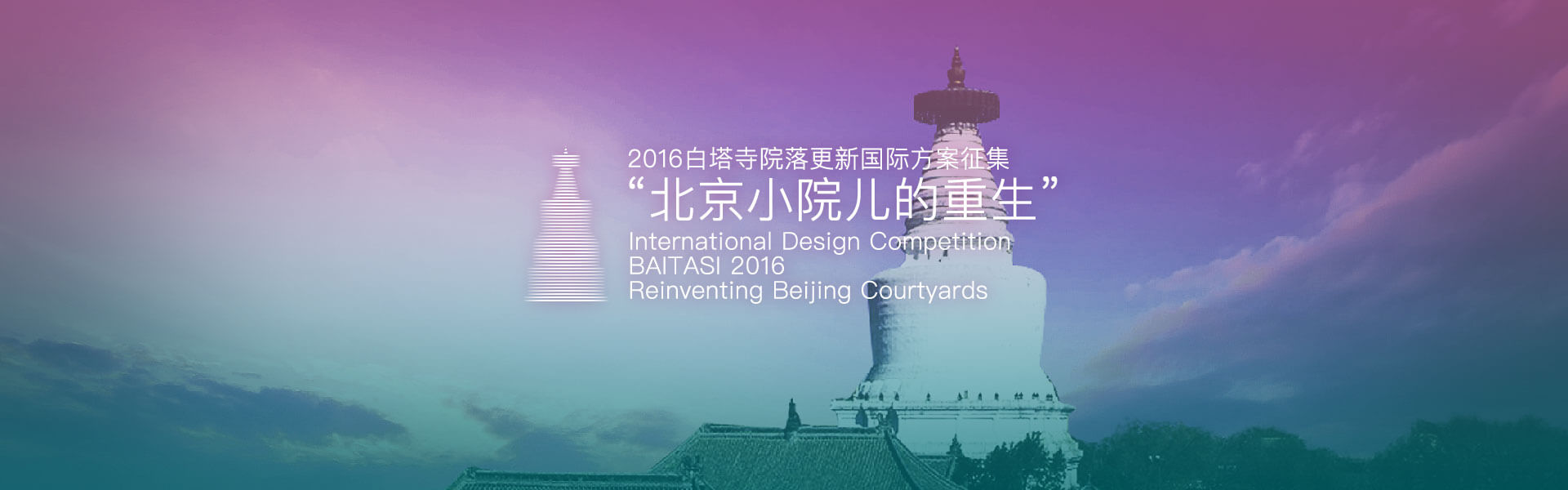 2016白塔寺院落更新国际方案征集
“北京小院儿的重生”
International Design Competition
BAITASI 2016
Reinventing Beijing Courtyards